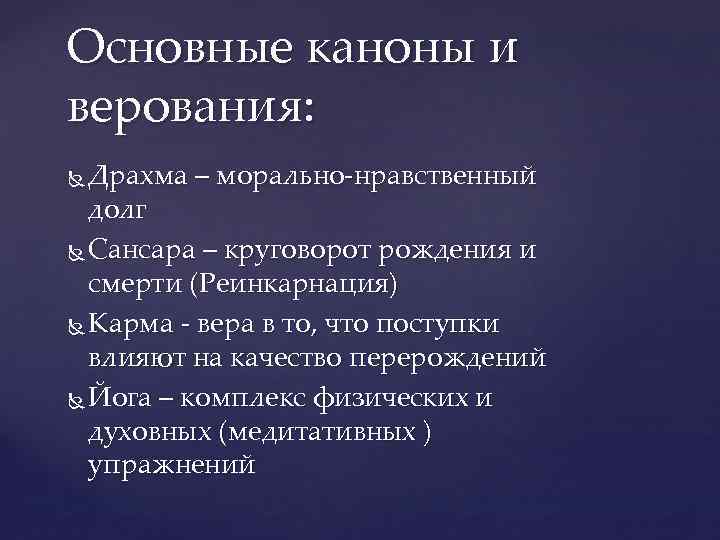 Основные каноны и верования:

Драхма – морально-нравственный долг

Сансара – круговорот рождения и смерти (Реинкарнация)

Карма - вера в то, что поступки влияют на качество перерождений

Йога – комплекс физических и духовных (медитативных ) упражнений